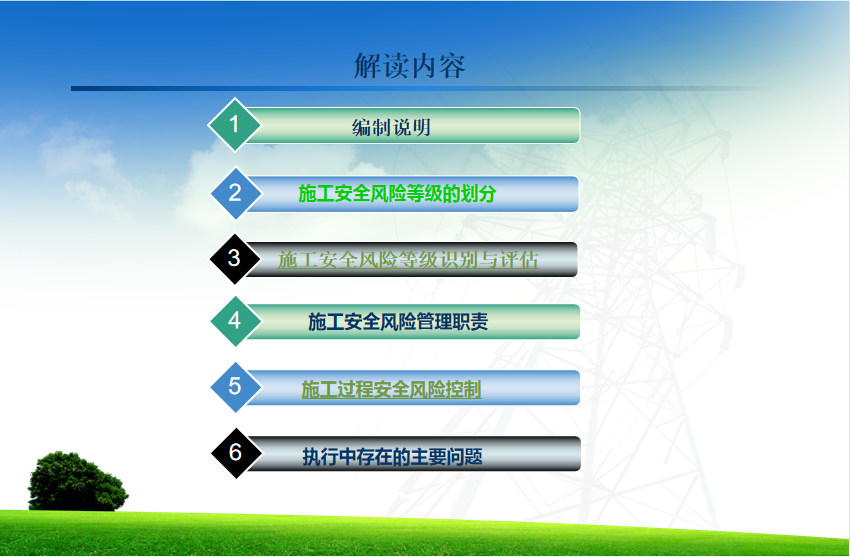 解读内容

1 编制说明

2 施工安全风险等级的划分

3 施工安全风险等级识别与评估

4 施工安全风险管理职责

5 施工过程安全风险控制

6 执行中存在的主要问题